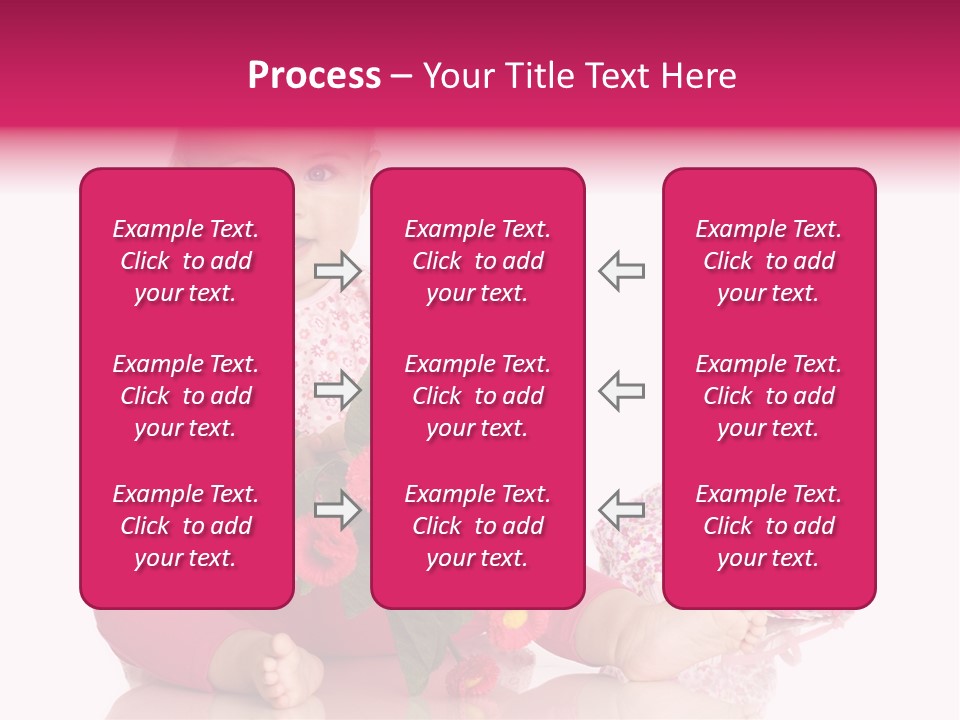 Process – Your Title Text Here

Example Text. Click to add your text.

Example Text. Click to add your text.

Example Text. Click to add your text.

Example Text. Click to add your text.

Example Text. Click to add your text.

Example Text. Click to add your text.

Example Text. Click to add your text.

Example Text. Click to add your text.

Example Text. Click to add your text.